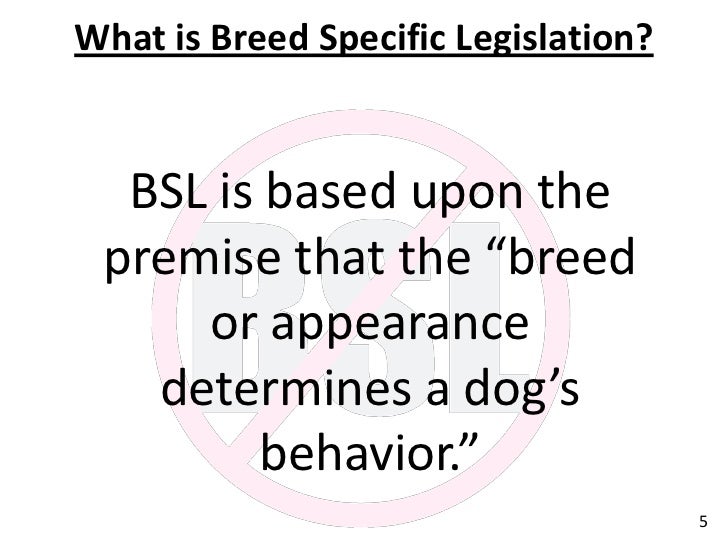 What is Breed Specific Legislation?

BSL

BSL is based upon the premise that the “breed or appearance determines a dog’s behavior.”

5